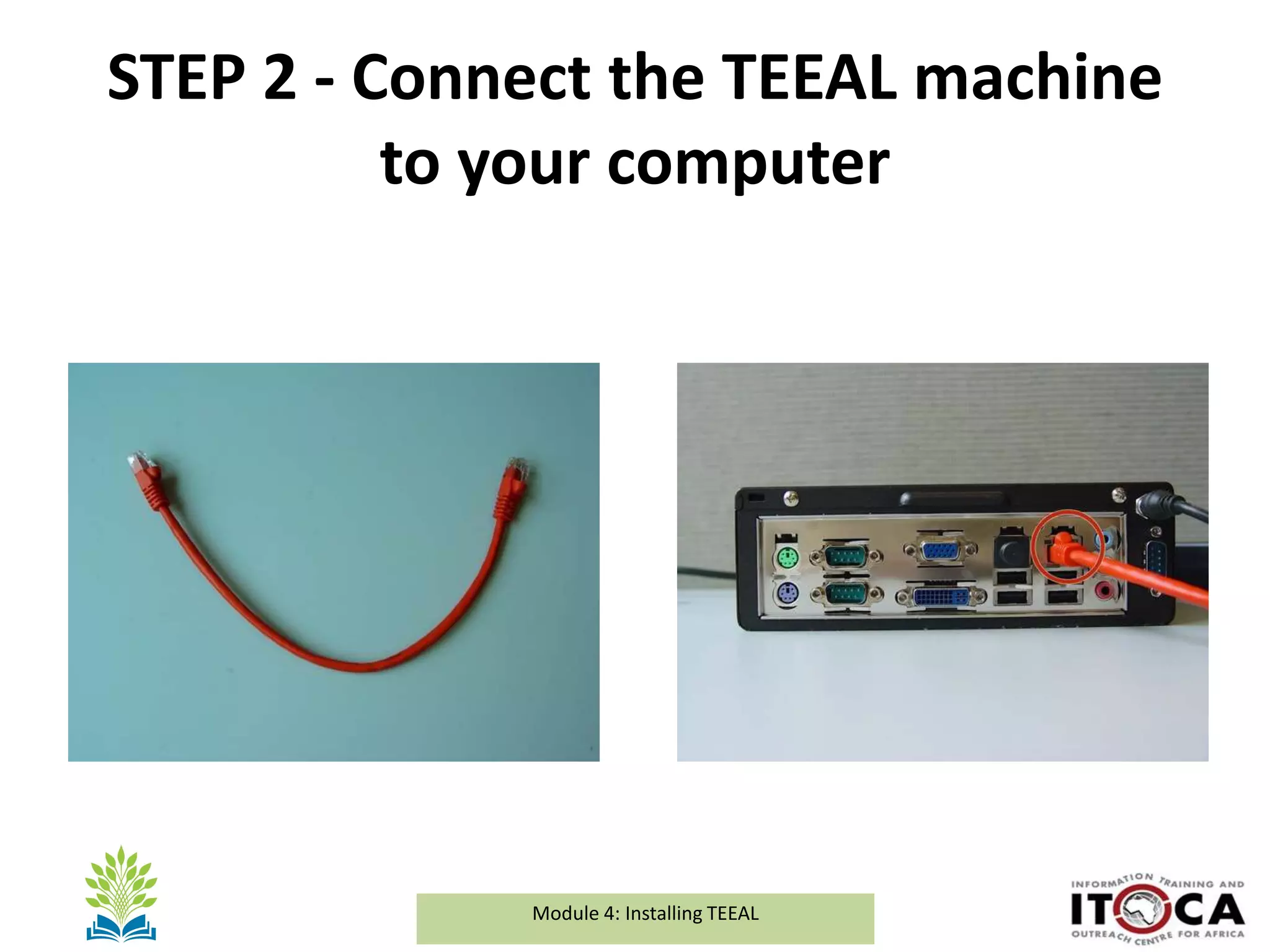 STEP 2 - Connect the TEEAL machine to your computer

Module 4: Installing TEEAL

INFORMATION TRAINING AND
ITOCA
OUTREACH CENTRE FOR AFRICA